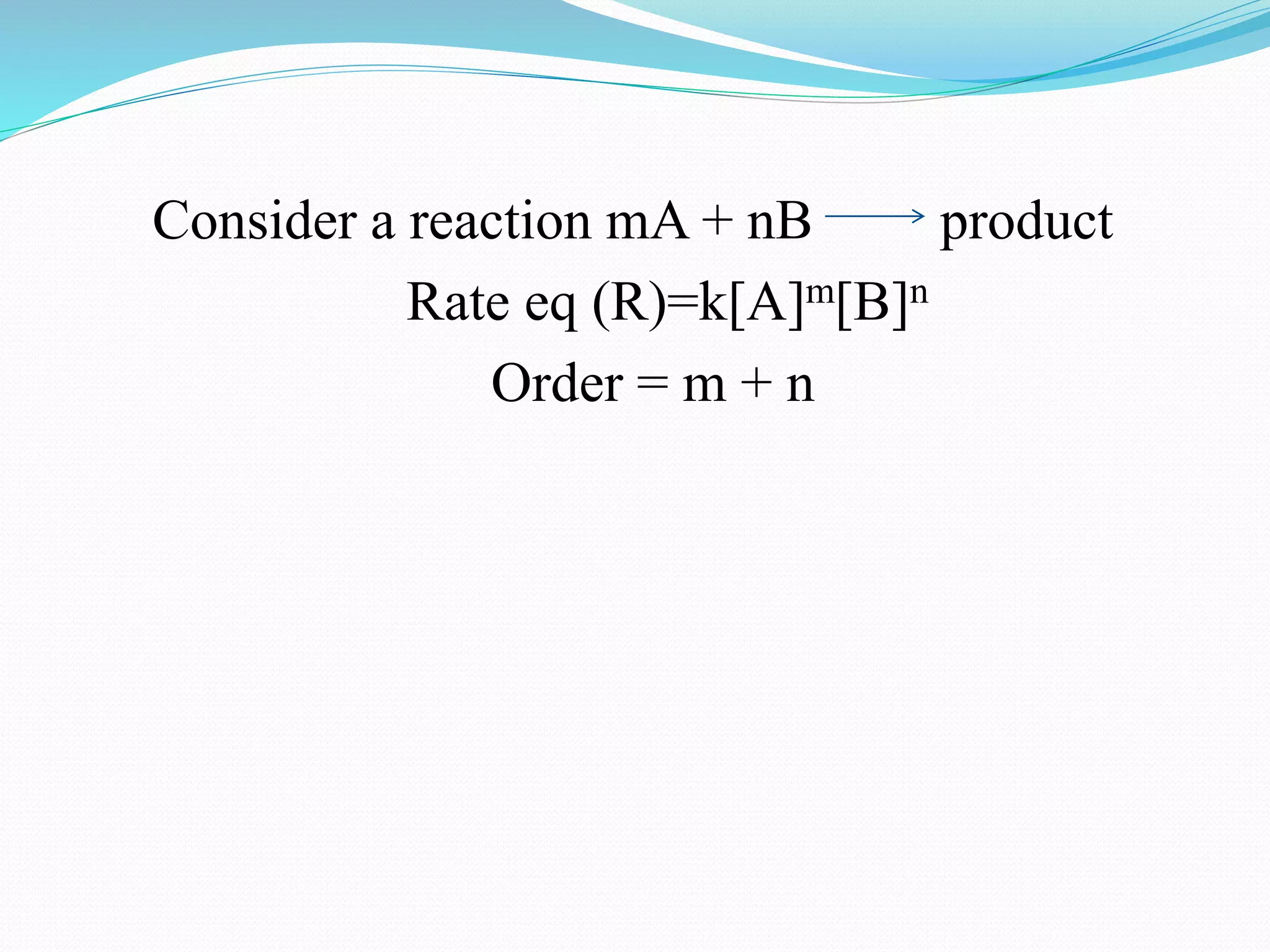 Consider a reaction $mA + nB \longrightarrow$ product

Rate eq (R)=$k[A]^m[B]^n$

Order = m + n